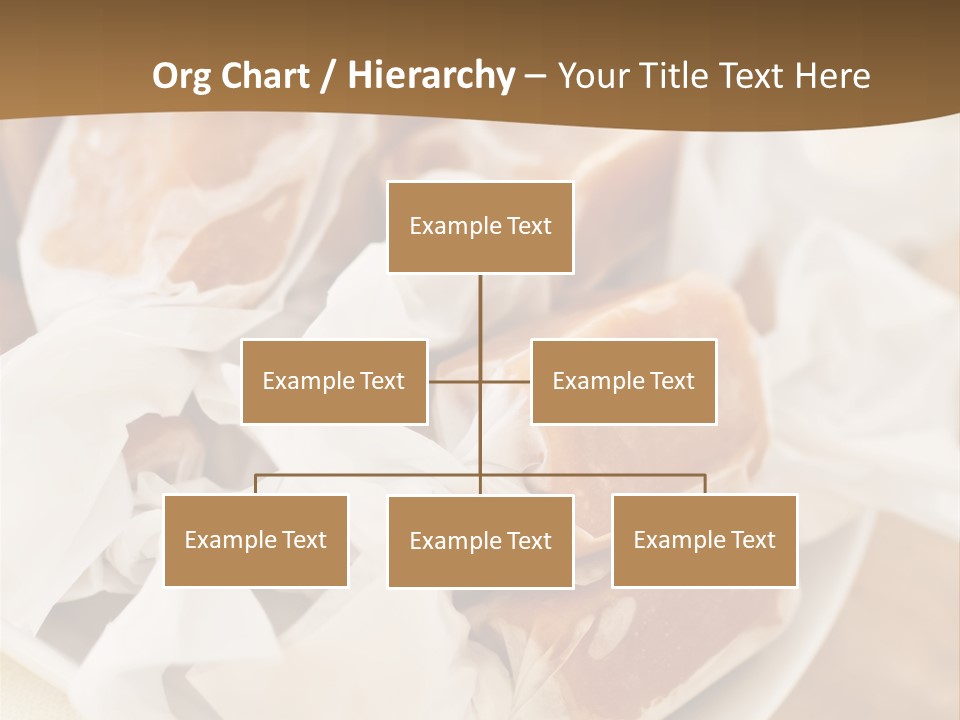 Org Chart / Hierarchy – Your Title Text Here

Example Text

Example Text

Example Text

Example Text

Example Text

Example Text